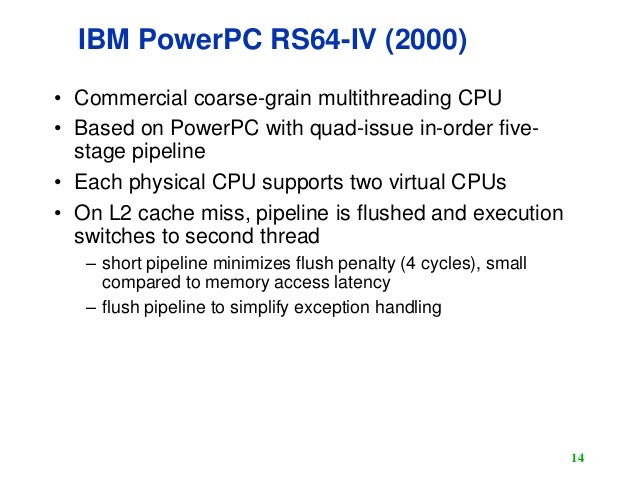 IBM PowerPC RS64-IV (2000)

• Commercial coarse-grain multithreading CPU
• Based on PowerPC with quad-issue in-order five-stage pipeline
• Each physical CPU supports two virtual CPUs
• On L2 cache miss, pipeline is flushed and execution switches to second thread
– short pipeline minimizes flush penalty (4 cycles), small compared to memory access latency
– flush pipeline to simplify exception handling

14